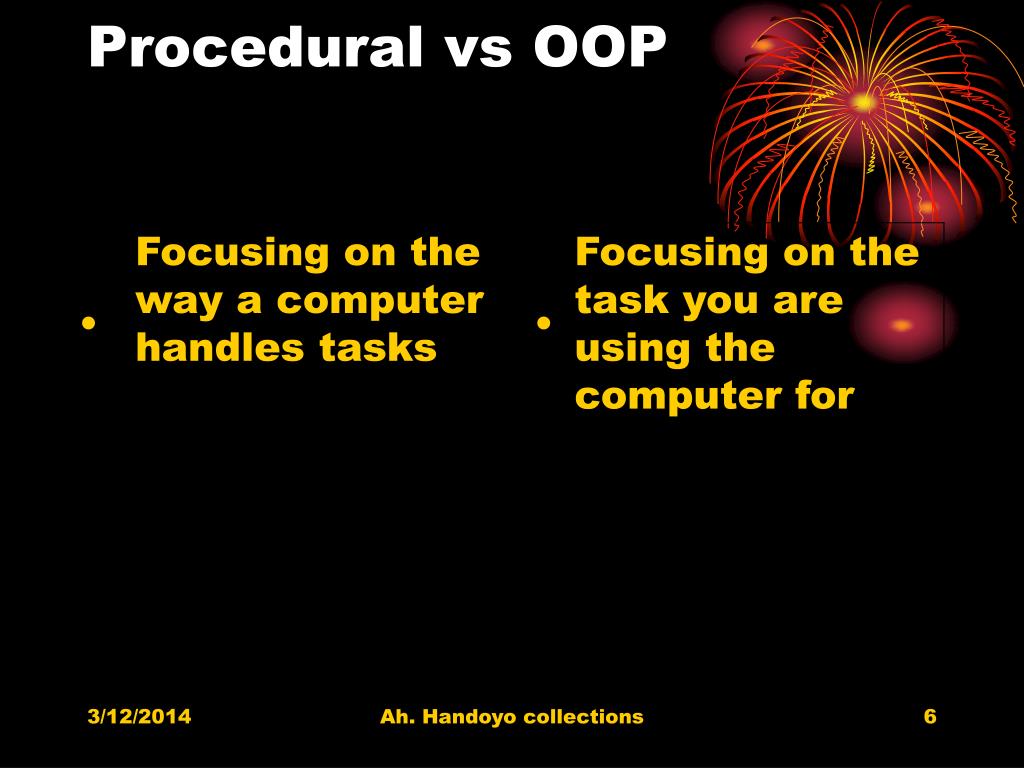 Procedural vs OOP

• Focusing on the way a computer handles tasks

• Focusing on the task you are using the computer for

3/12/2014

Ah. Handoyo collections

6